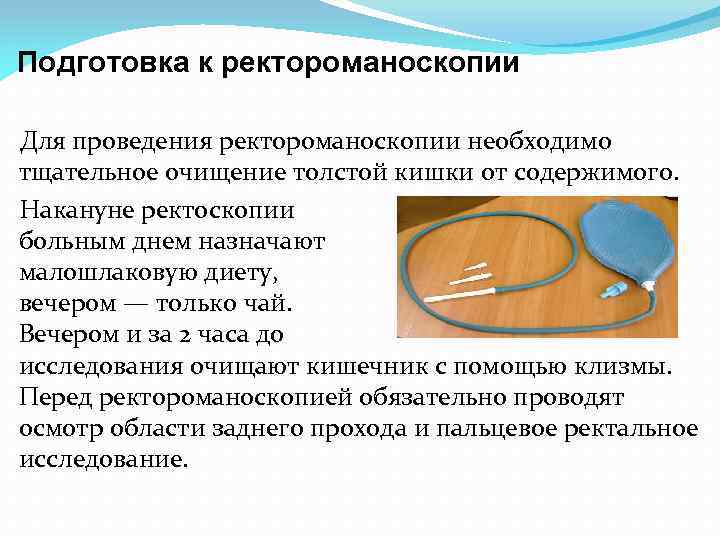 Подготовка к ректороманоскопии

Для проведения ректороманоскопии необходимо тщательное очищение толстой кишки от содержимого.

Накануне ректоскопии больным днем назначают малошлаковую диету, вечером — только чай. Вечером и за 2 часа до исследования очищают кишечник с помощью клизмы. Перед ректороманоскопией обязательно проводят осмотр области заднего прохода и пальцевое ректальное исследование.